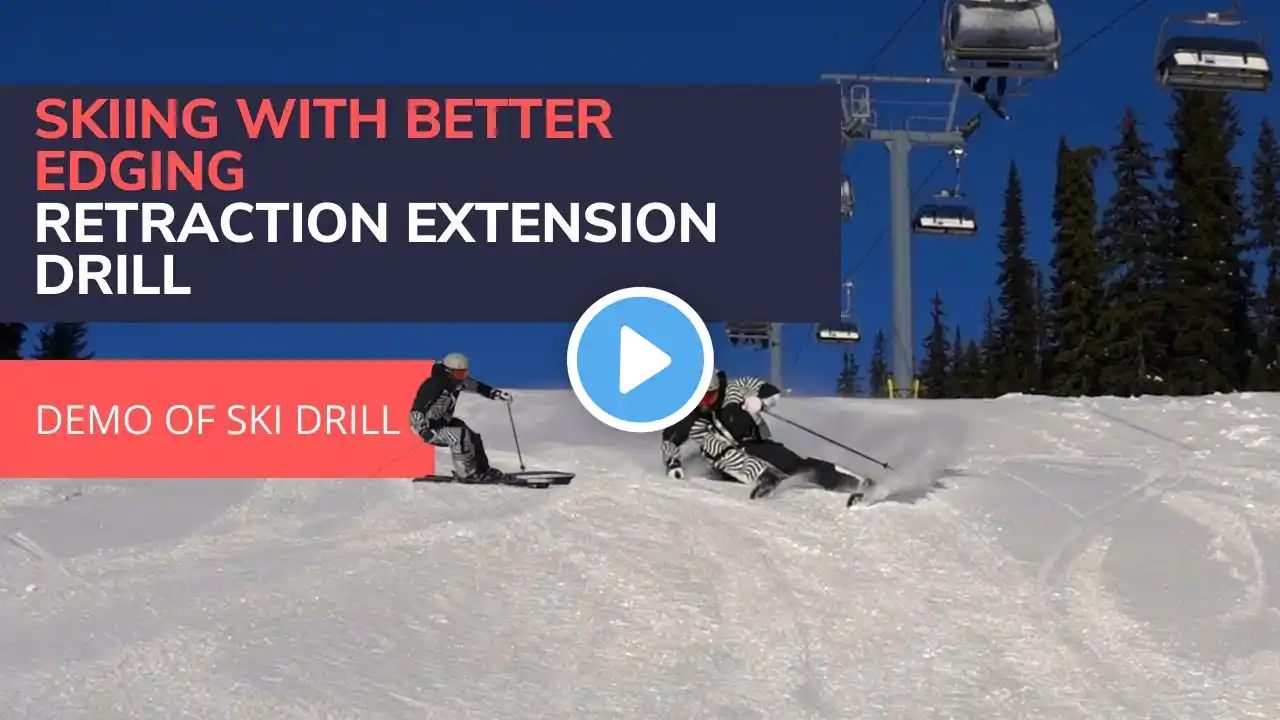 SKIING WITH BETTER EDGING
RETRACTION EXTENSION DRILL

DEMO OF SKI DRILL